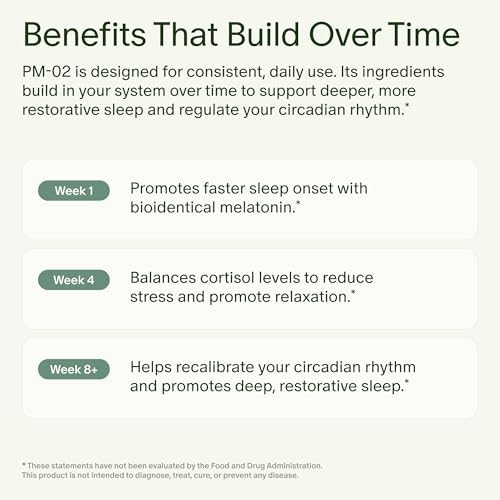 Benefits That Build Over Time

PM-02 is designed for consistent, daily use. Its ingredients build in your system over time to support deeper, more restorative sleep and regulate your circadian rhythm.*

Week 1

Promotes faster sleep onset with bioidentical melatonin.*

Week 4

Balances cortisol levels to reduce stress and promote relaxation.*

Week 8+

Helps recalibrate your circadian rhythm and promotes deep, restorative sleep.*

* These statements have not been evaluated by the Food and Drug Administration. This product is not intended to diagnose, treat, cure, or prevent any disease.